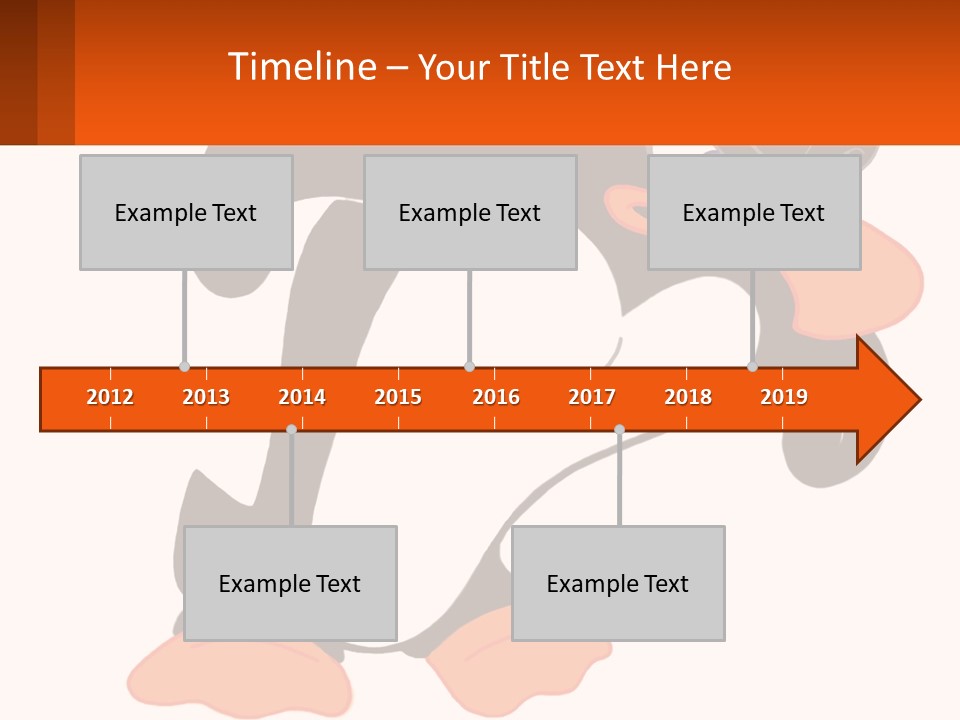 Timeline – Your Title Text Here

Example Text

Example Text

Example Text

2012 2013 2014 2015 2016 2017 2018 2019

Example Text

Example Text